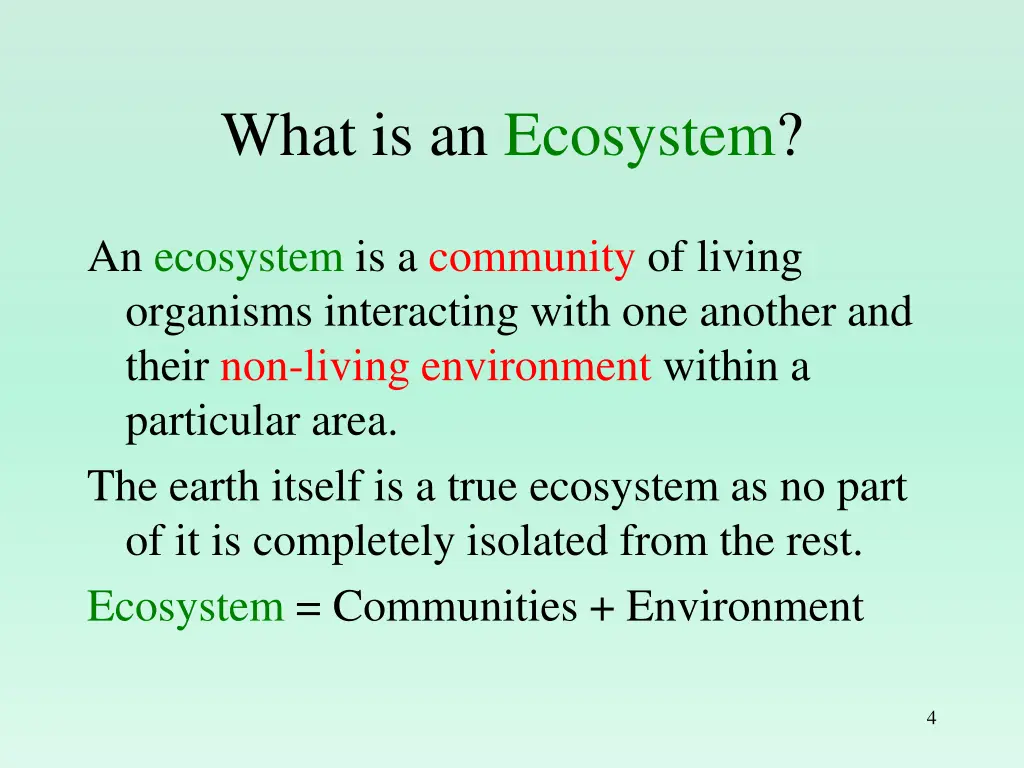 What is an Ecosystem?

An ecosystem is a community of living organisms interacting with one another and their non-living environment within a particular area.

The earth itself is a true ecosystem as no part of it is completely isolated from the rest.

Ecosystem = Communities + Environment

4